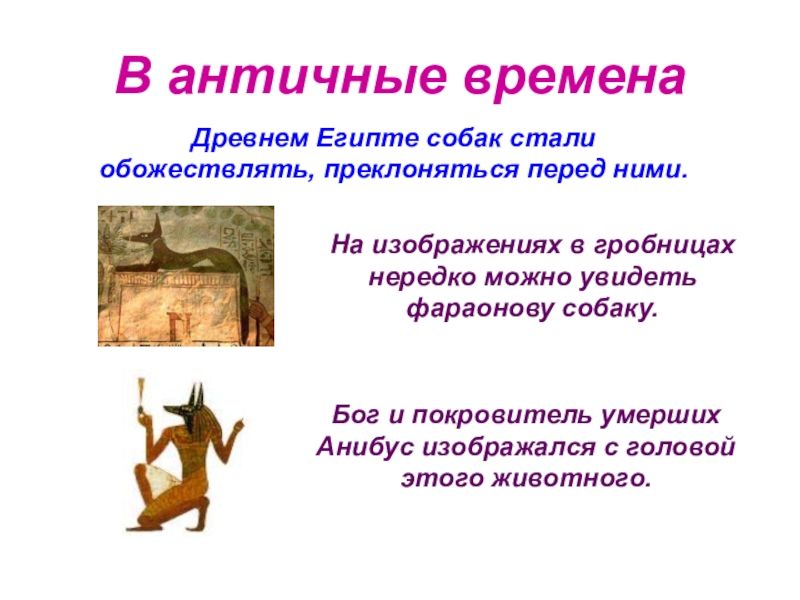 В античные времена

Древнем Египте собак стали обожествлять, преклоняться перед ними.

На изображениях в гробницах нередко можно увидеть фараонову собаку.

Бог и покровитель умерших Анибус изображался с головой этого животного.